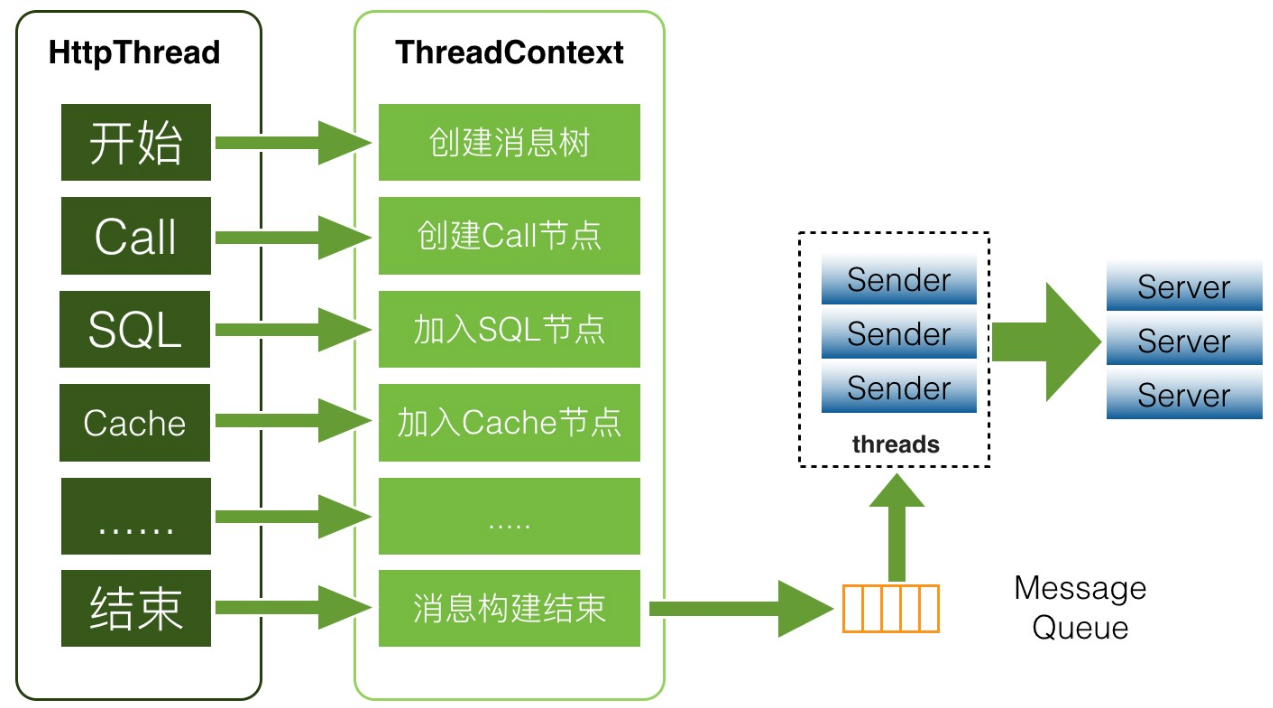 HttpThread

开始

Call

SQL

Cache

……

结束

ThreadContext

创建消息树

创建Call节点

加入SQL节点

加入Cache节点

.....

消息构建结束

Sender

Sender

Sender

threads

Server

Server

Server

Message Queue